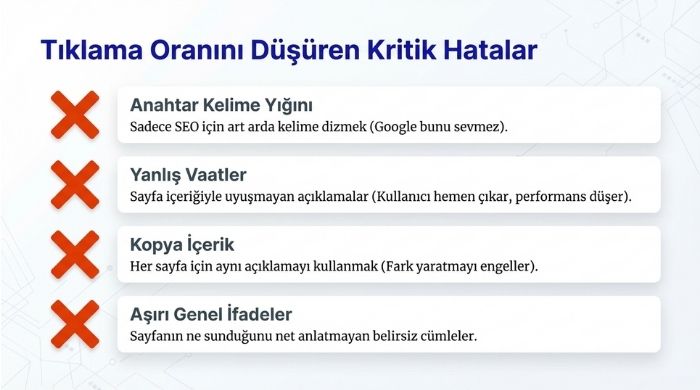 Tıklama Oranını Düşüren Kritik Hatalar

Anahtar Kelime Yığını
Sadece SEO için art arda kelime dizmek (Google bunu sevmez).

Yanlış Vaatler
Sayfa içeriğiyle uyuşmayan açıklamalar (Kullanıcı hemen çıkar, performans düşer).

Kopya İçerik
Her sayfa için aynı açıklamayı kullanmak (Fark yaratmayı engeller).

Aşırı Genel İfadeler
Sayfanın ne sunduğunu net anlatmayan belirsiz cümleler.